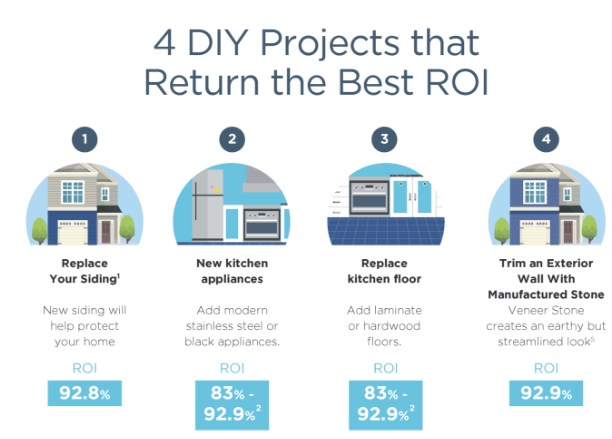 4 DIY Projects that Return the Best ROI

1

Replace Your Siding$^1$

New siding will help protect your home

ROI

92.8%

2

New kitchen appliances

Add modern stainless steel or black appliances.

ROI

83% - 92.9%$^2$

3

Replace kitchen floor

Add laminate or hardwood floors.

ROI

83% - 92.9%$^2$

4

Trim an Exterior Wall With Manufactured Stone

Veneer Stone creates an earthy but streamlined look$^5$

ROI

92.9%